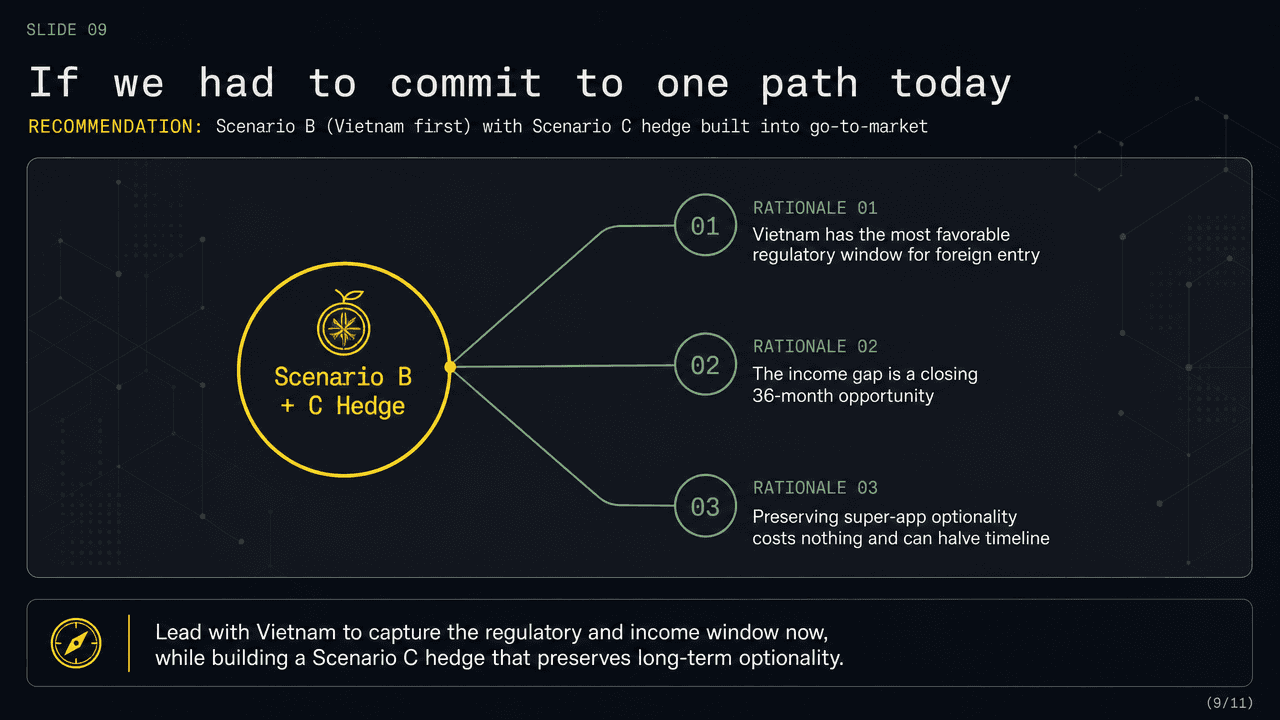 SLIDE 09

If we had to commit to one path today

RECOMMENDATION: Scenario B (Vietnam first) with Scenario C hedge built into go-to-market

Scenario B + C Hedge

01

RATIONALE 01

Vietnam has the most favorable regulatory window for foreign entry

02

RATIONALE 02

The income gap is a closing 36-month opportunity

03

RATIONALE 03

Preserving super-app optionality costs nothing and can halve timeline

Lead with Vietnam to capture the regulatory and income window now, while building a Scenario C hedge that preserves long-term optionality.

(9/11)